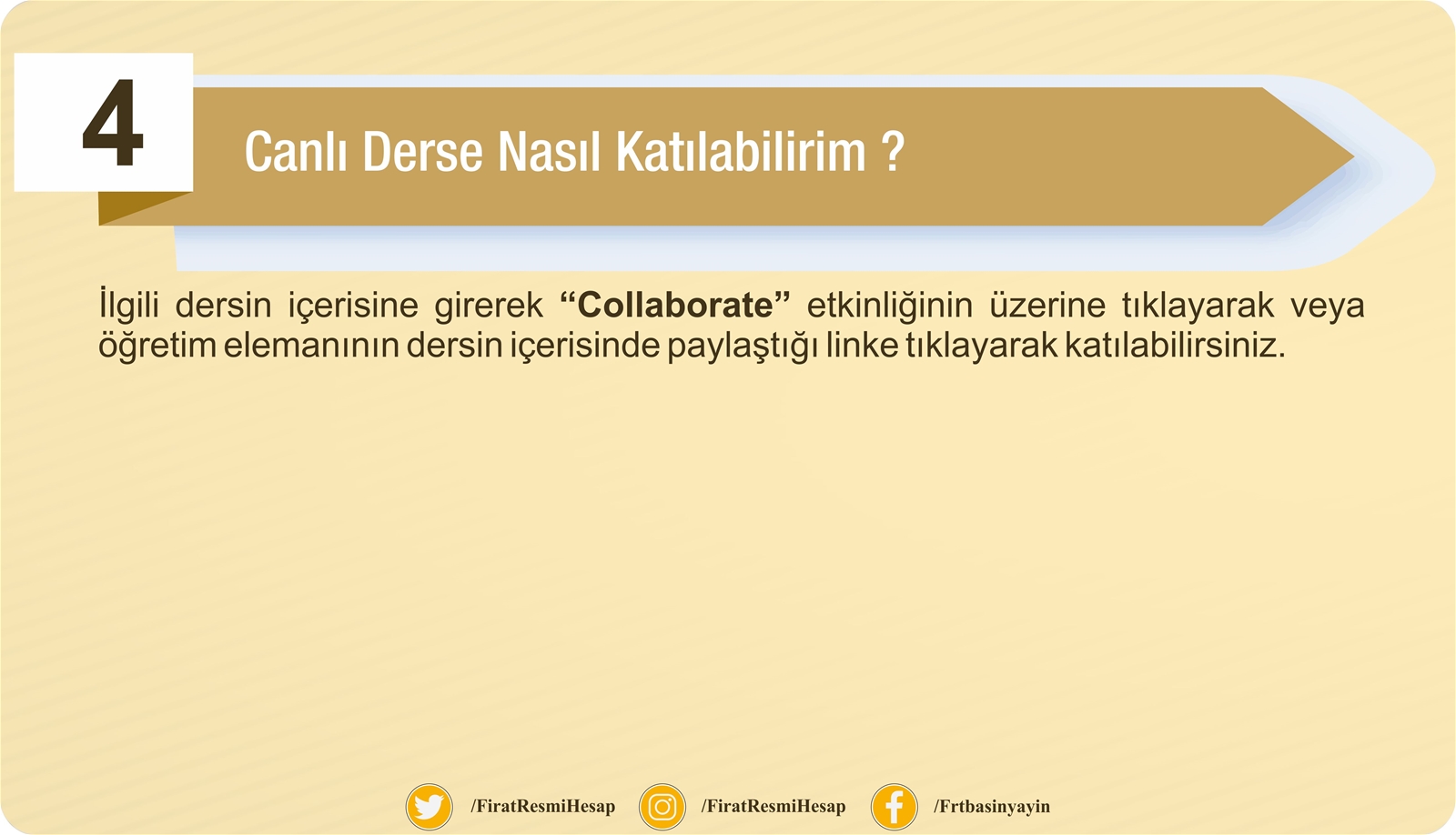 4

Canlı Derse Nasıl Katılabilirim ?

İlgili dersin içerisine girerek “Collaborate” etkinliğinin üzerine tıklayarak veya öğretim elemanının dersin içerisinde paylaştığı linke tıklayarak katılabilirsiniz.

/FiratResmiHesap /FiratResmiHesap /Frtbasinyayin